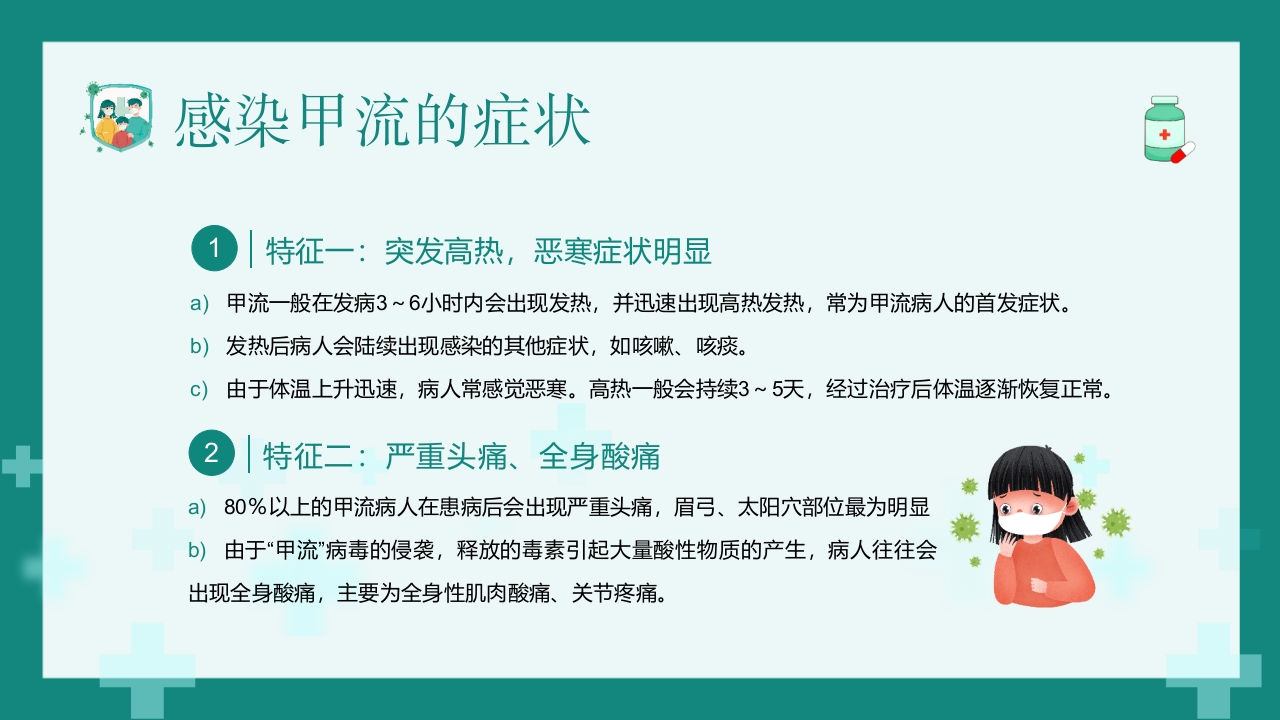 感染甲流的症状

1 特征一：突发高热，恶寒症状明显

a) 甲流一般在发病3～6小时内会出现发热，并迅速出现高热发热，常为甲流病人的首发症状。

b) 发热后病人会陆续出现感染的其他症状，如咳嗽、咳痰。

c) 由于体温上升迅速，病人常感觉恶寒。高热一般会持续3～5天，经过治疗后体温逐渐恢复正常。

2 特征二：严重头痛、全身酸痛

a) 80％以上的甲流病人在患病后会出现严重头痛，眉弓、太阳穴部位最为明显

b) 由于“甲流”病毒的侵袭，释放的毒素引起大量酸性物质的产生，病人往往会出现全身酸痛，主要为全身性肌肉酸痛、关节疼痛。